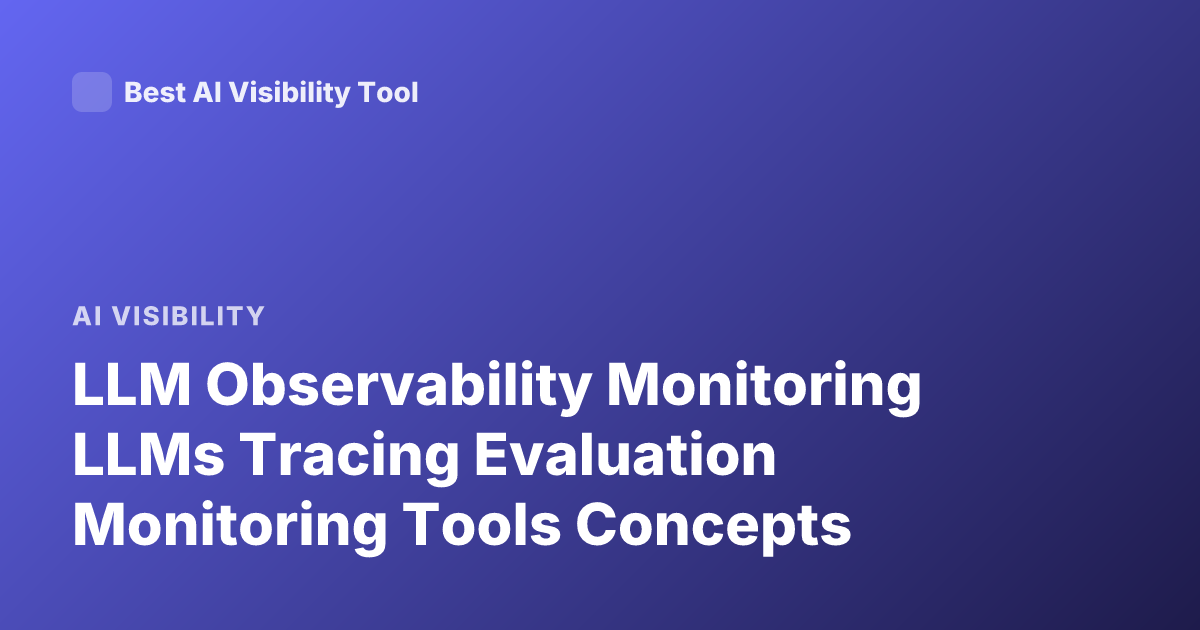 Best AI Visibility Tool

AI VISIBILITY

LLM Observability Monitoring LLMs Tracing Evaluation Monitoring Tools Concepts